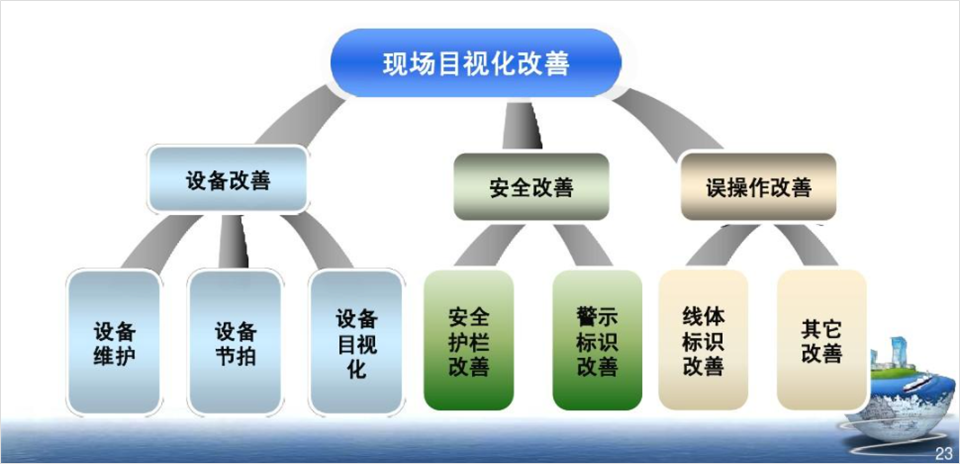 现场目视化改善

设备改善

安全改善

误操作改善

设备维护

设备节拍

设备目视化

安全护栏改善

警示标识改善

线体标识改善

其它改善

23